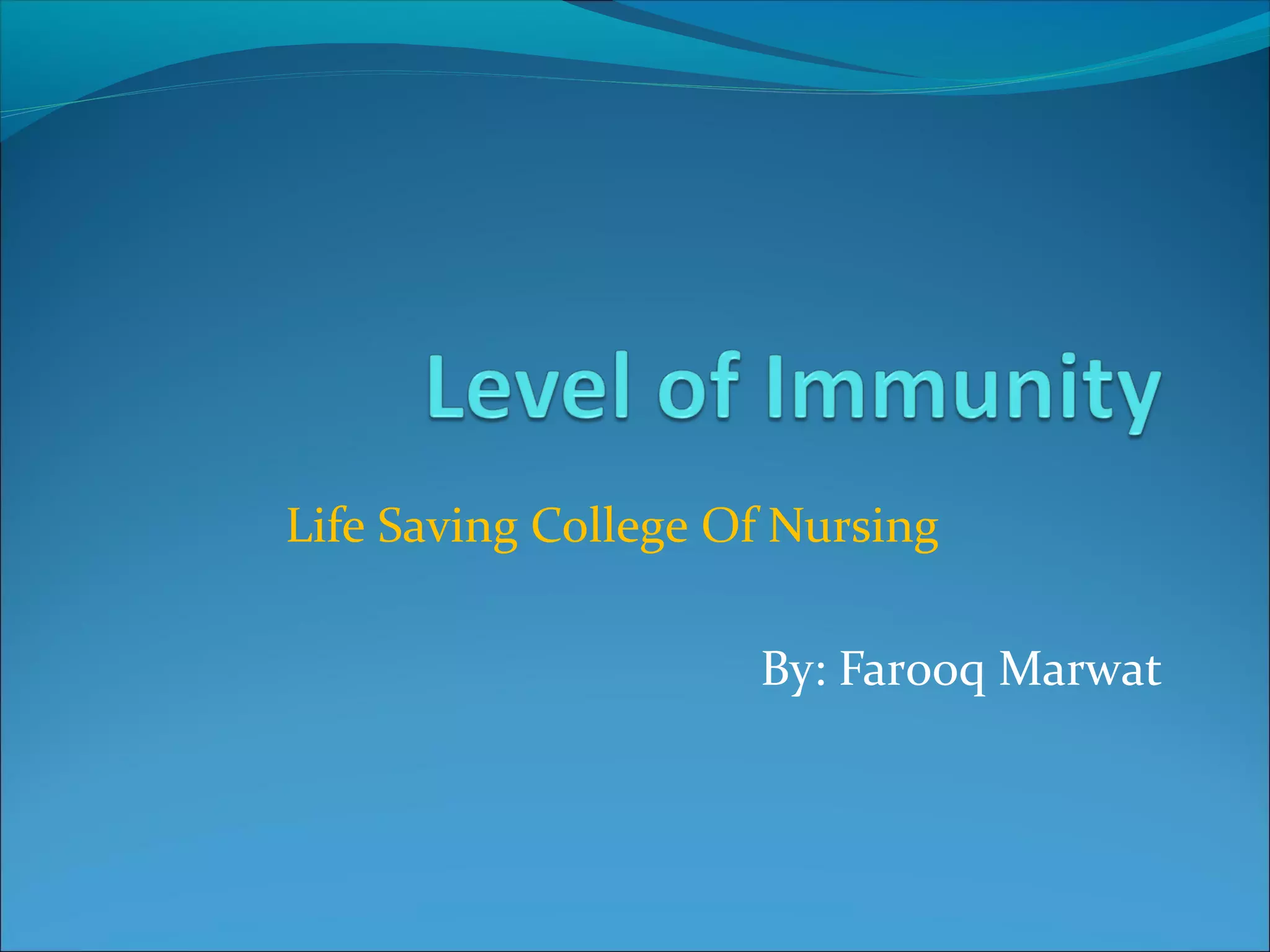 Level of Immunity

Life Saving College Of Nursing

By: Farooq Marwat